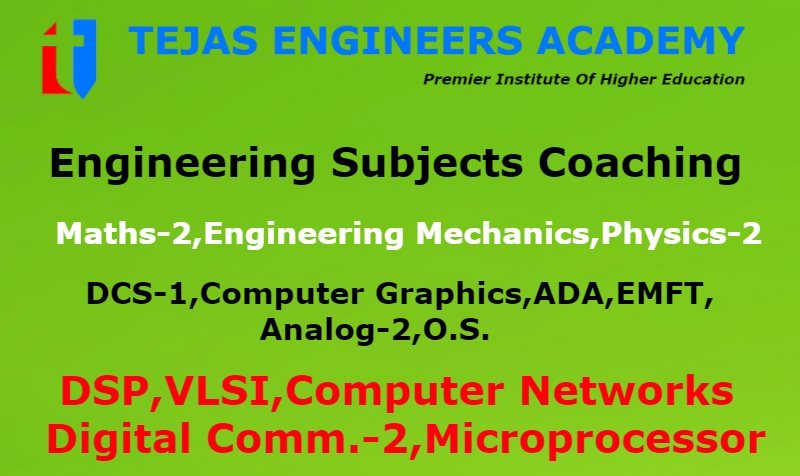 TEJAS ENGINEERS ACADEMY
Premier Institute Of Higher Education

Engineering Subjects Coaching

Maths-2,Engineering Mechanics,Physics-2

DCS-1,Computer Graphics,ADA,EMFT, Analog-2,O.S.

DSP,VLSI,Computer Networks
Digital Comm.-2,Microprocessor